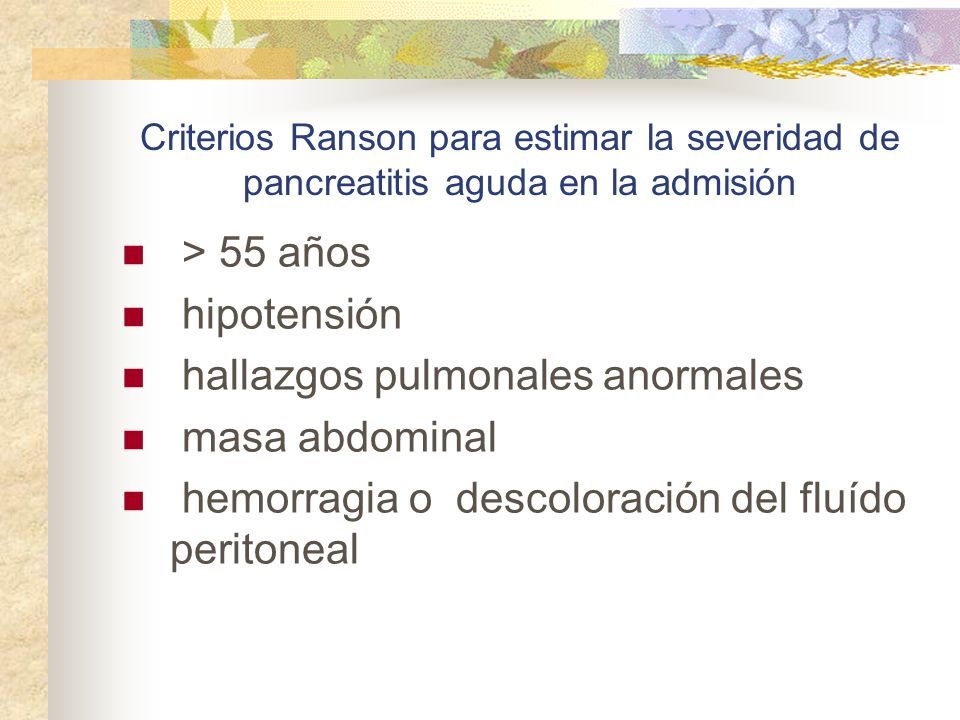 Criterios Ranson para estimar la severidad de pancreatitis aguda en la admisión

- > 55 años
- hipotensión
- hallazgos pulmonales anormales
- masa abdominal
- hemorragia o descoloración del fluído peritoneal